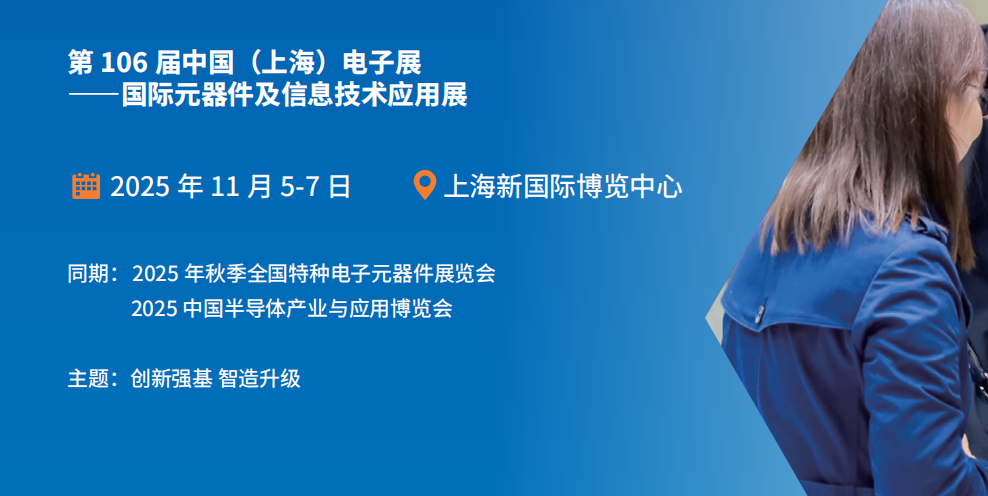 第 106 届中国（上海）电子展
——国际元器件及信息技术应用展

2025 年 11 月 5-7 日　上海新国际博览中心

同期：2025 年秋季全国特种电子元器件展览会
2025 中国半导体产业与应用博览会

主题：创新强基 智造升级